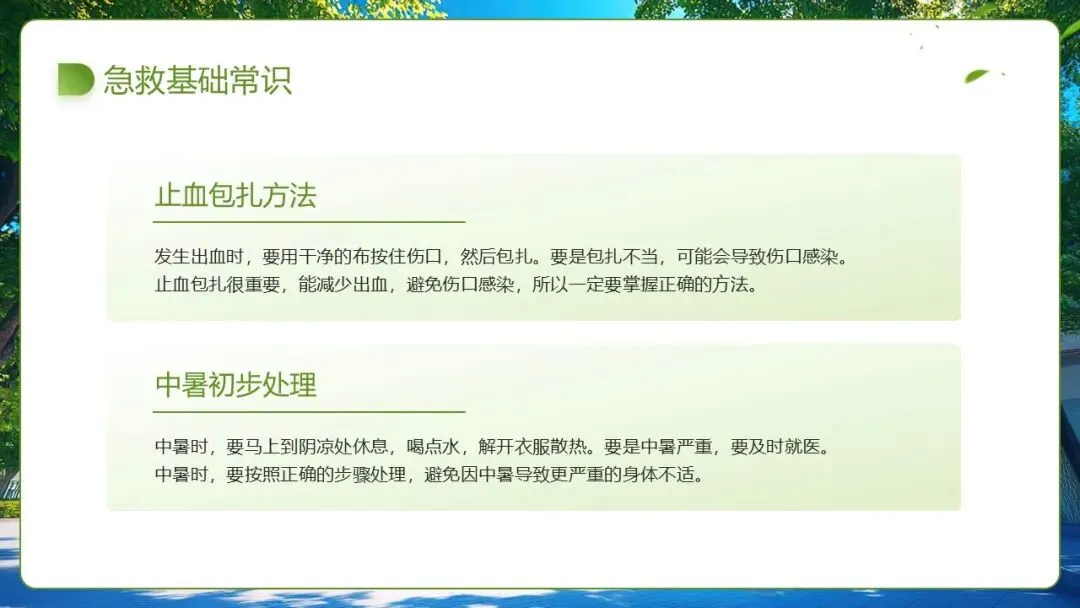 急救基础常识

止血包扎方法

发生出血时，要用干净的布按住伤口，然后包扎。要是包扎不当，可能会导致伤口感染。止血包扎很重要，能减少出血，避免伤口感染，所以一定要掌握正确的方法。

中暑初步处理

中暑时，要马上到阴凉处休息，喝点水，解开衣服散热。要是中暑严重，要及时就医。中暑时，要按照正确的步骤处理，避免因中暑导致更严重的身体不适。